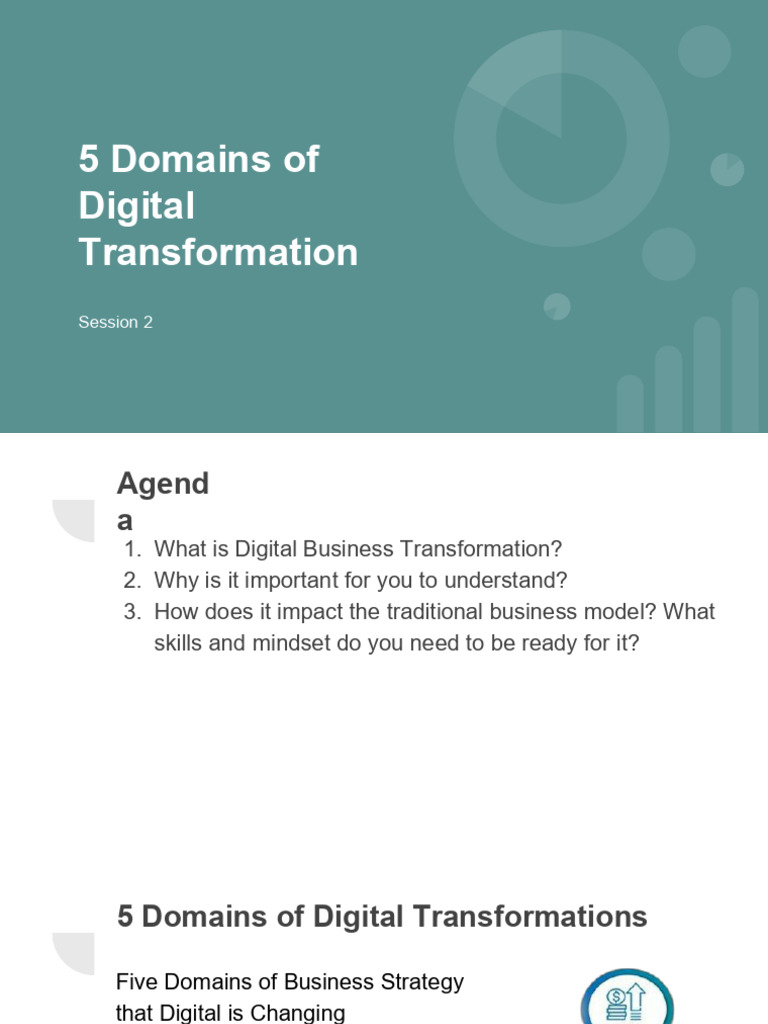 5 Domains of Digital Transformation

Session 2

Agend
a

1. What is Digital Business Transformation?
2. Why is it important for you to understand?
3. How does it impact the traditional business model? What skills and mindset do you need to be ready for it?

5 Domains of Digital Transformations

Five Domains of Business Strategy that Digital is Changing